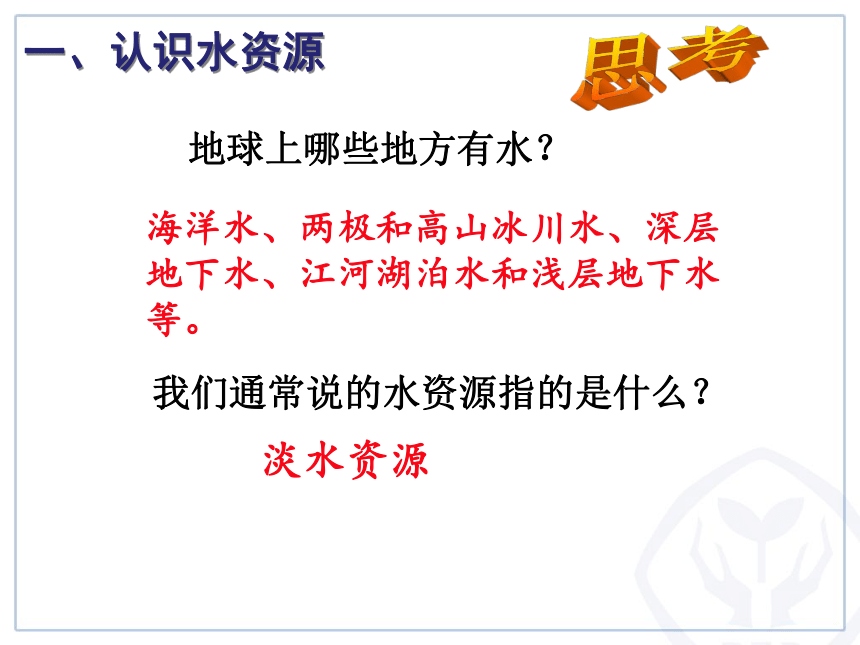 一、认识水资源

思考

地球上哪些地方有水？

海洋水、两极和高山冰川水、深层地下水、江河湖泊水和浅层地下水等。

我们通常说的水资源指的是什么？

淡水资源